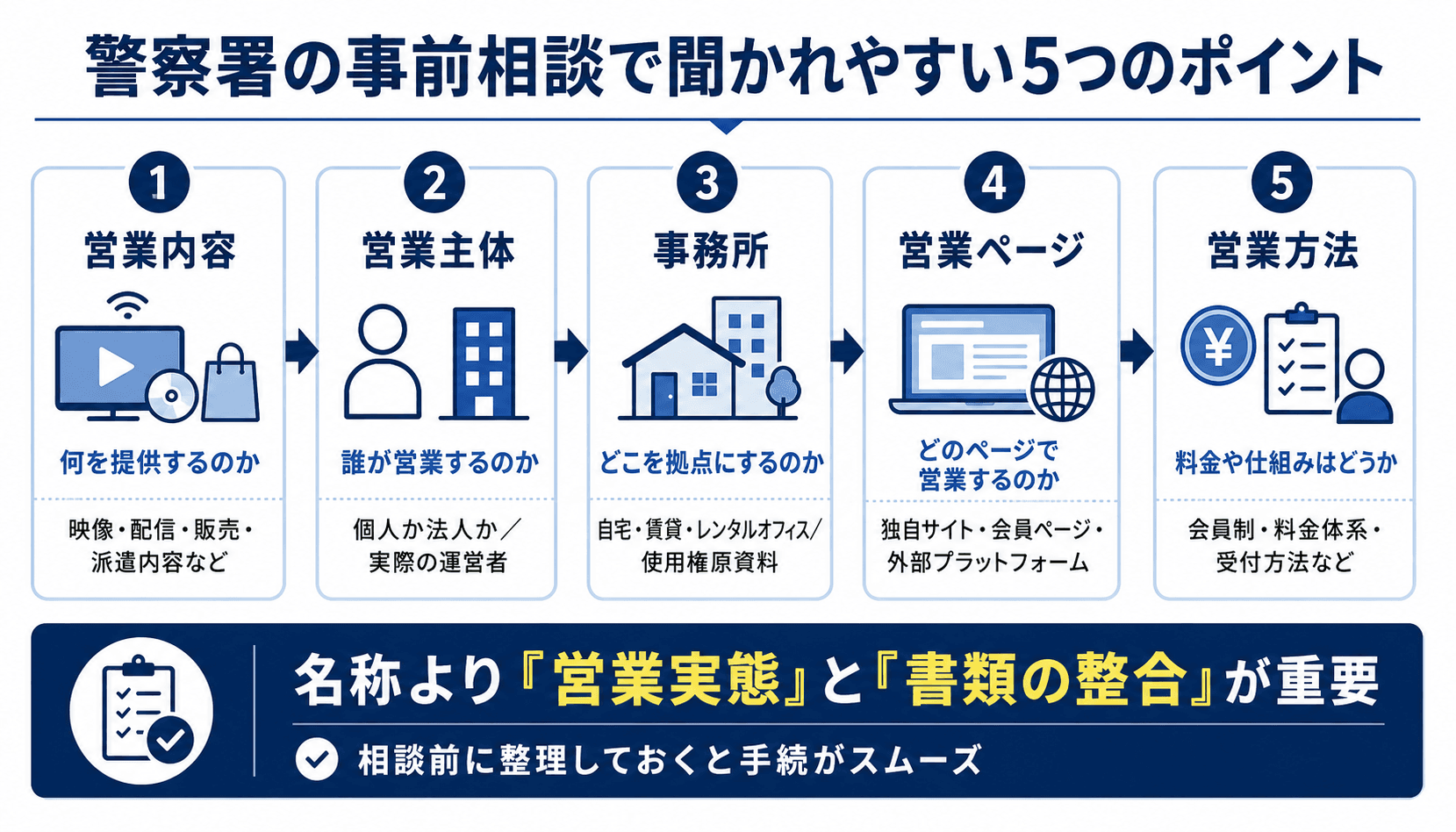 警察署の事前相談で聞かれやすい5つのポイント

1
営業内容
何を提供するのか
映像・配信・販売・派遣内容など

2
営業主体
誰が営業するのか
個人か法人か／実際の運営者

3
事務所
どこを拠点にするのか
自宅・賃貸・レンタルオフィス／使用権原資料

4
営業ページ
どのページで営業するのか
独自サイト・会員ページ・外部プラットフォーム

5
営業方法
¥
料金や仕組みはどうか
会員制・料金体系・受付方法など

名称より『営業実態』と『書類の整合』が重要
相談前に整理しておくと手続がスムーズ